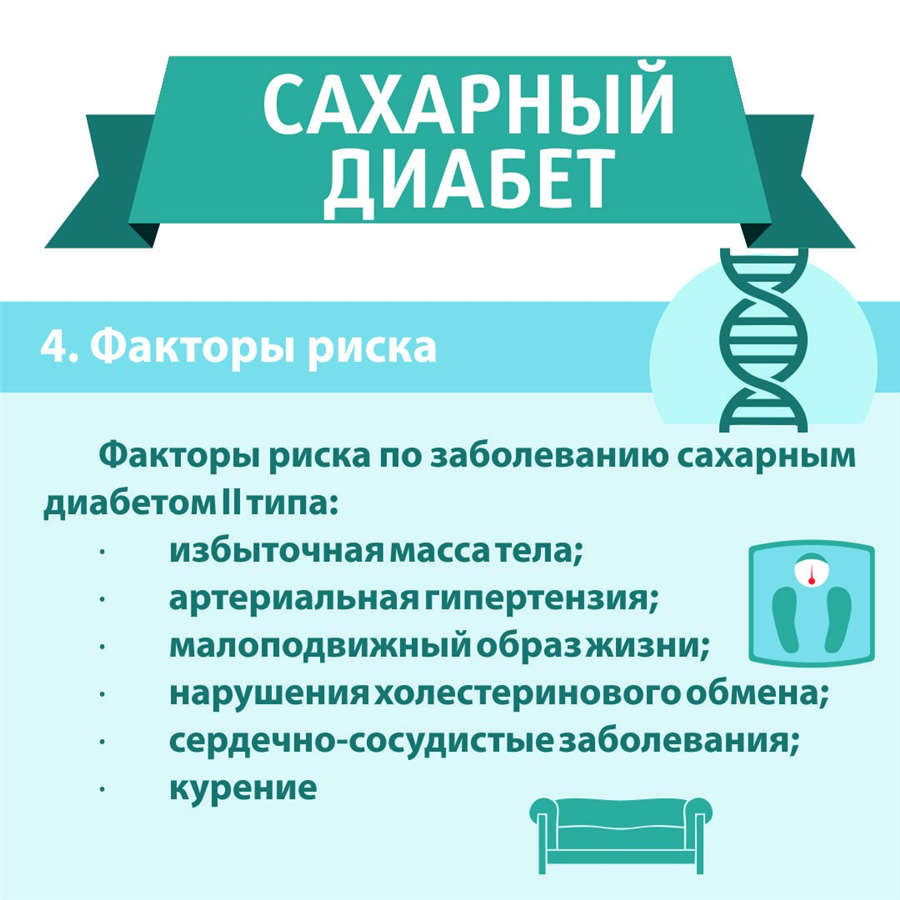 САХАРНЫЙ ДИАБЕТ

4. Факторы риска

Факторы риска по заболеванию сахарным диабетом II типа:
· избыточная масса тела;
· артериальная гипертензия;
· малоподвижный образ жизни;
· нарушения холестеринового обмена;
· сердечно-сосудистые заболевания;
· курение